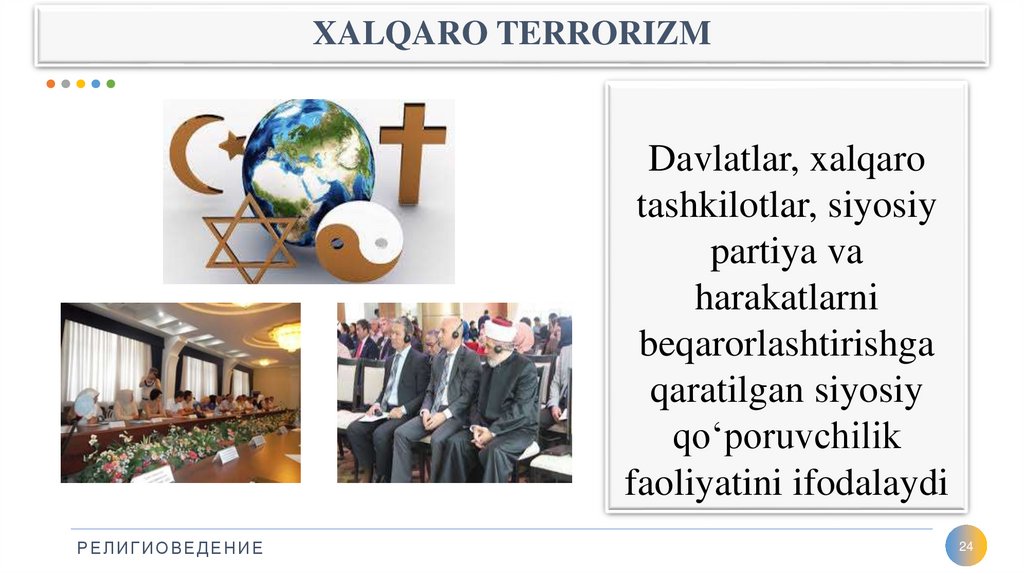 XALQARO TERRORIZM

Davlatlar, xalqaro tashkilotlar, siyosiy partiya va harakatlarni beqarorlashtirishga qaratilgan siyosiy qo‘poruvchilik faoliyatini ifodalaydi

РЕЛИГИОВЕДЕНИЕ

24